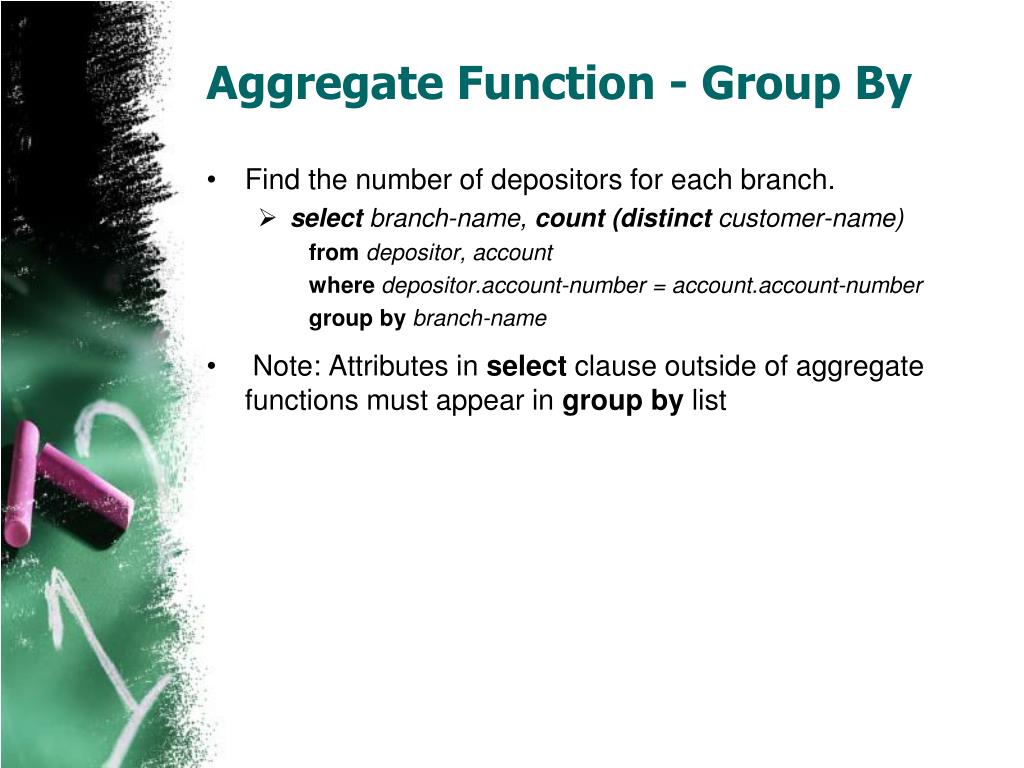 Aggregate Function - Group By

• Find the number of depositors for each branch.

➢ select branch-name, count (distinct customer-name)
from depositor, account
where depositor.account-number = account.account-number
group by branch-name

• Note: Attributes in select clause outside of aggregate functions must appear in group by list